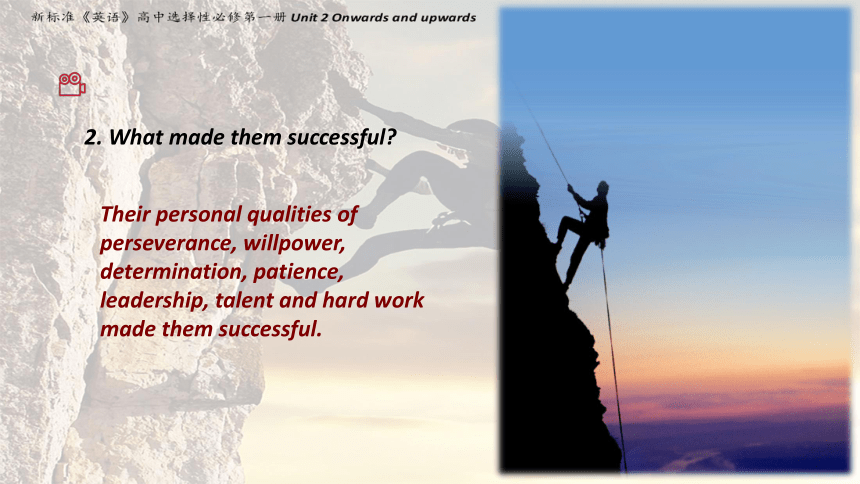 新标准《英语》高中选择性必修第一册 Unit 2 Onwards and upwards

2. What made them successful?

Their personal qualities of perseverance, willpower, determination, patience, leadership, talent and hard work made them successful.